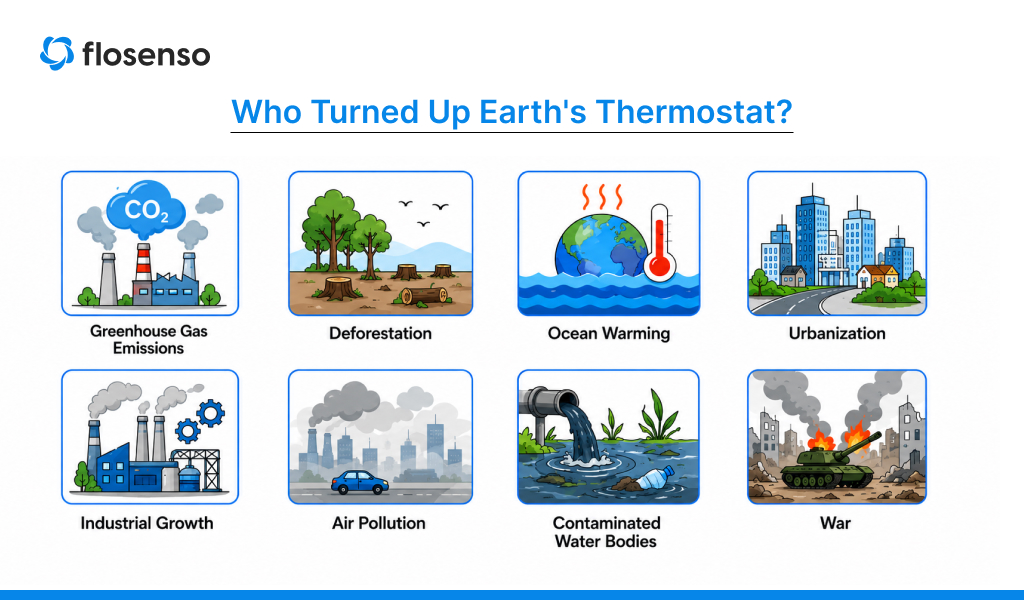 flosenso

Who Turned Up Earth's Thermostat?

$CO_2$

Greenhouse Gas Emissions

Deforestation

Ocean Warming

Urbanization

Industrial Growth

Air Pollution

Contaminated Water Bodies

War